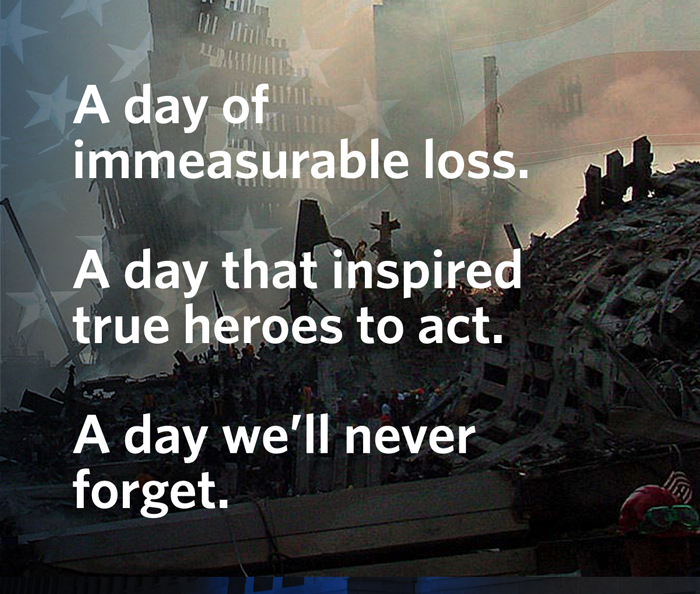 A day of immeasurable loss.

A day that inspired true heroes to act.

A day we'll never forget.